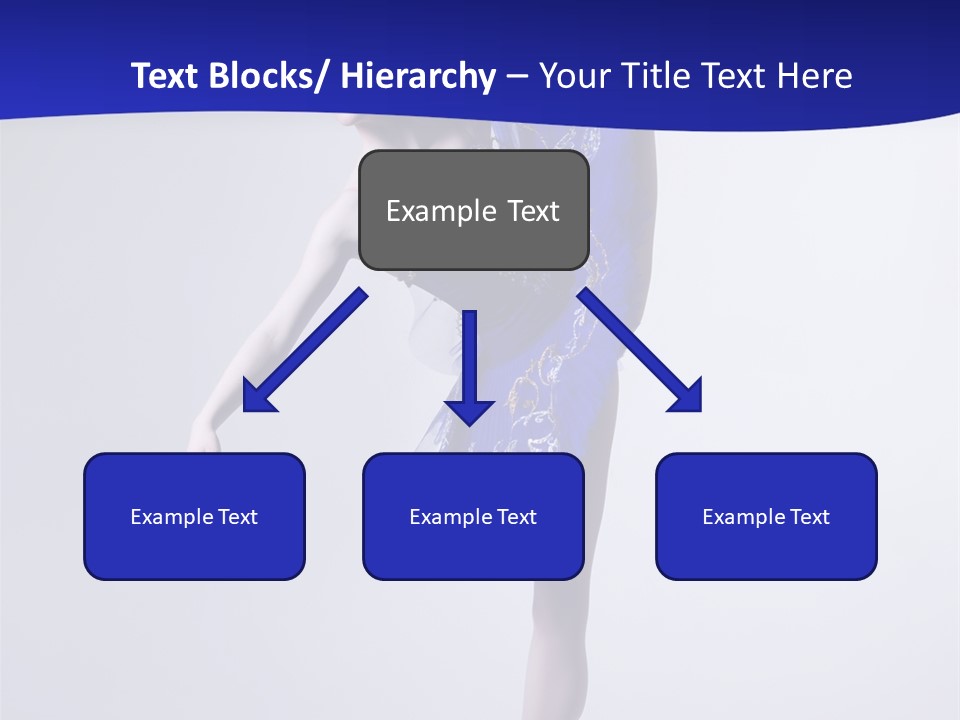 Text Blocks/ Hierarchy – Your Title Text Here

Example Text

Example Text

Example Text

Example Text